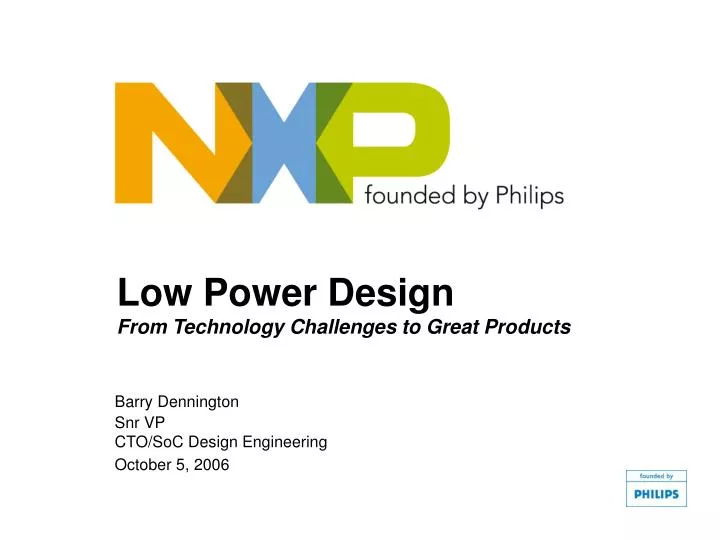 NXP founded by Philips

Low Power Design
From Technology Challenges to Great Products

Barry Dennington
Snr VP
CTO/SoC Design Engineering
October 5, 2006

founded by
PHILIPS